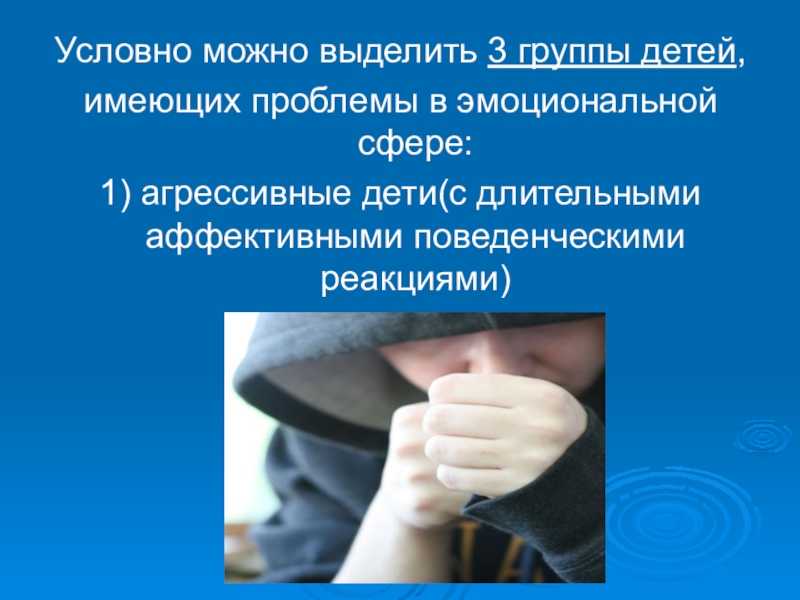 Условно можно выделить 3 группы детей, имеющих проблемы в эмоциональной сфере:

1) агрессивные дети(с длительными аффективными поведенческими реакциями)